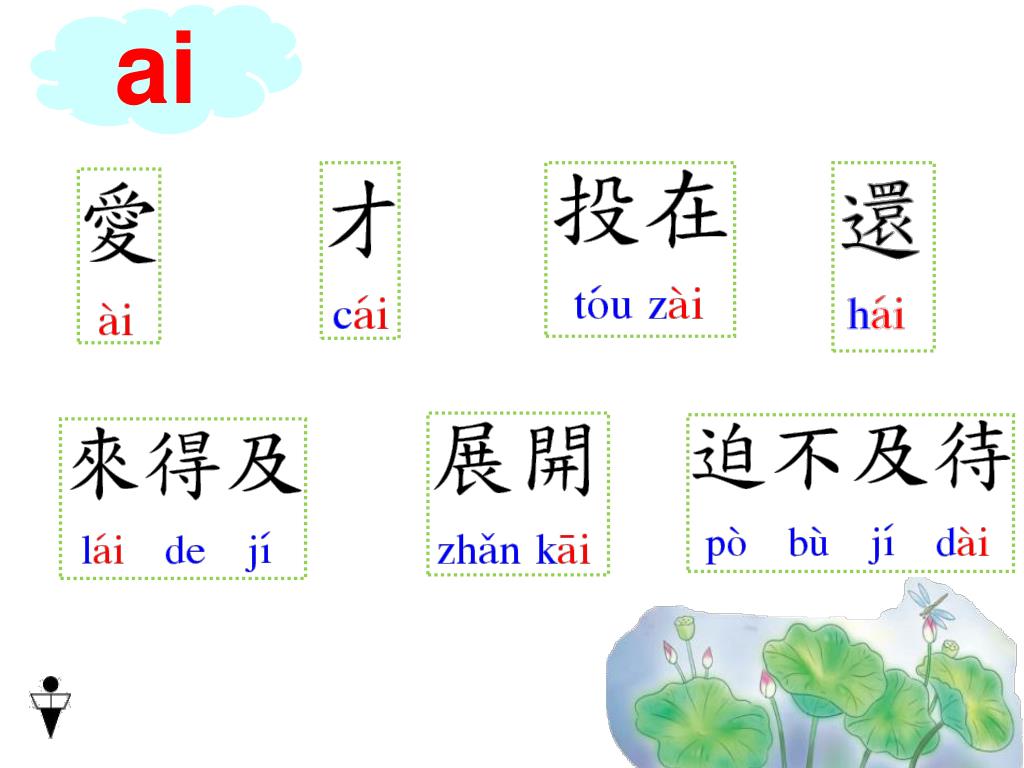 ai

愛
ài

才
cái

投在
tóu zài

還
hái

來得及
lái de jí

展開
zhǎn kāi

迫不及待
pò bù jí dài